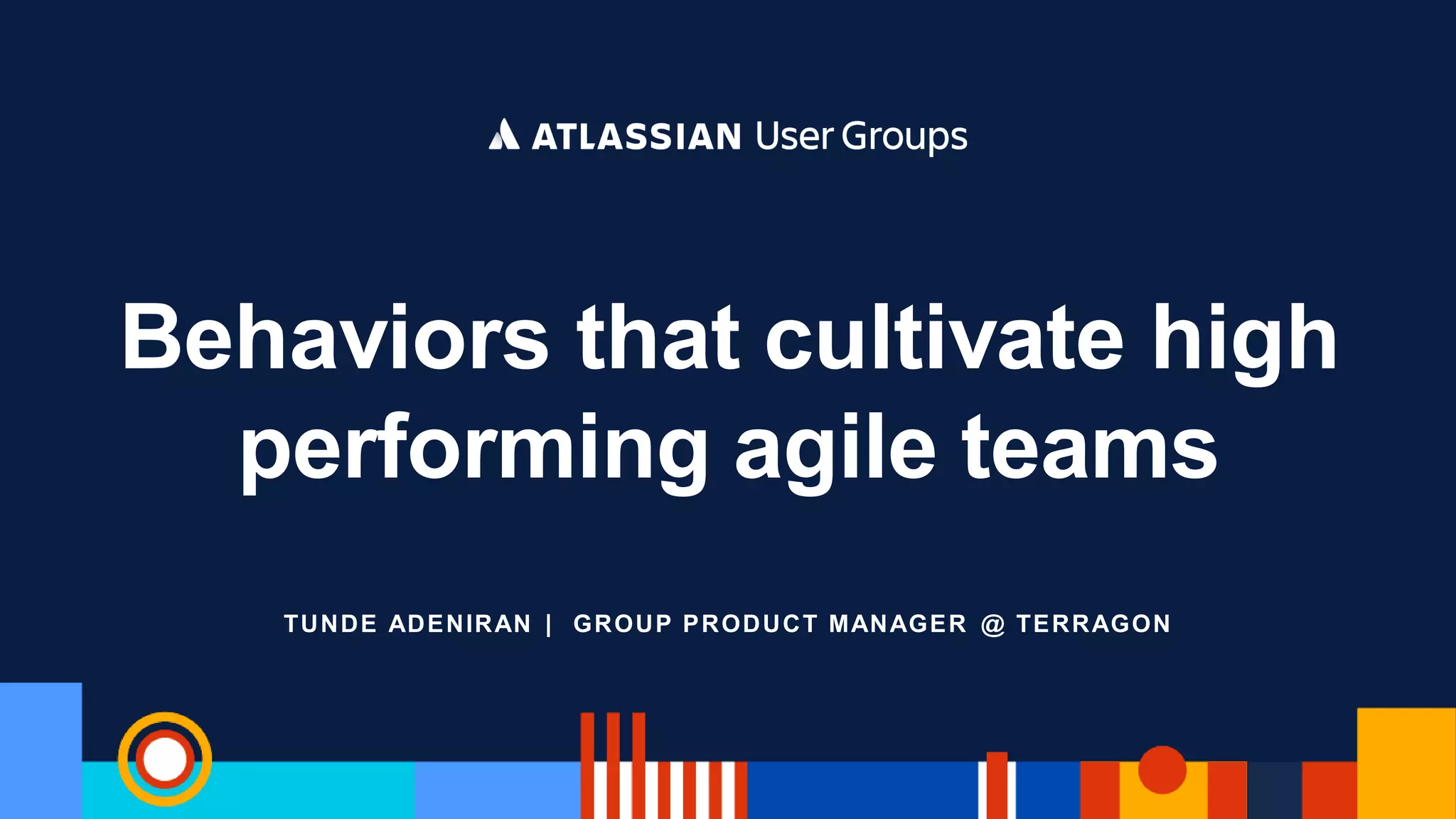 ATLASSIAN User Groups

Behaviors that cultivate high performing agile teams

TUNDE ADENIRAN | GROUP PRODUCT MANAGER @ TERRAGON